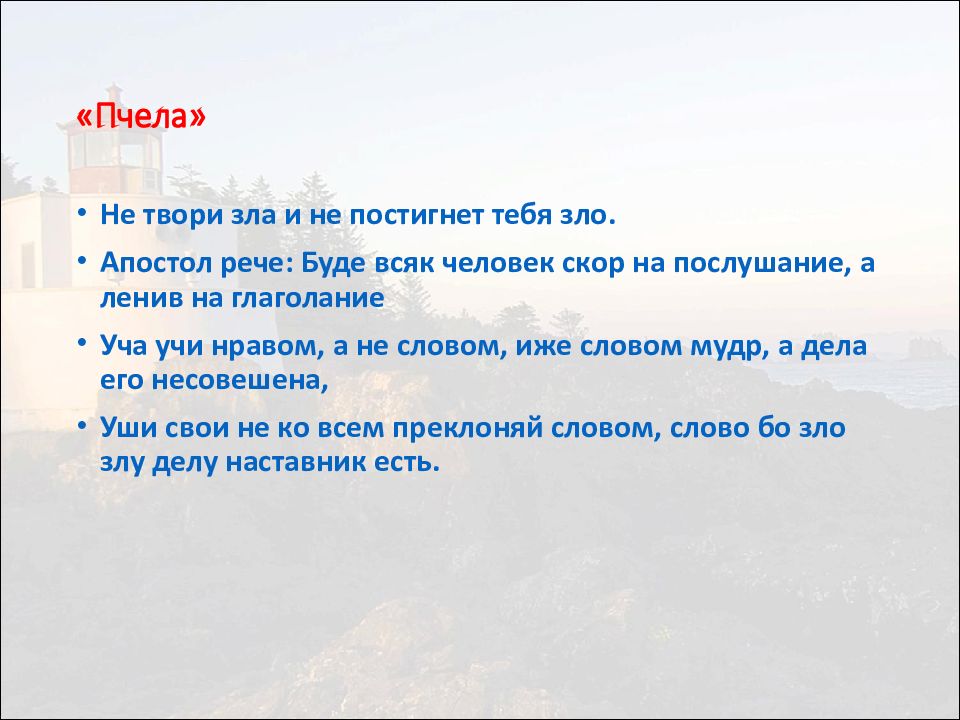 «Пчела»

• Не твори зла и не постигнет тебя зло.

• Апостол рече: Буде всяк человек скор на послушание, а ленив на глаголание

• Уча учи нравом, а не словом, иже словом мудр, а дела его несовешена,

• Уши свои не ко всем преклоняй словом, слово бо зло злу делу наставник есть.